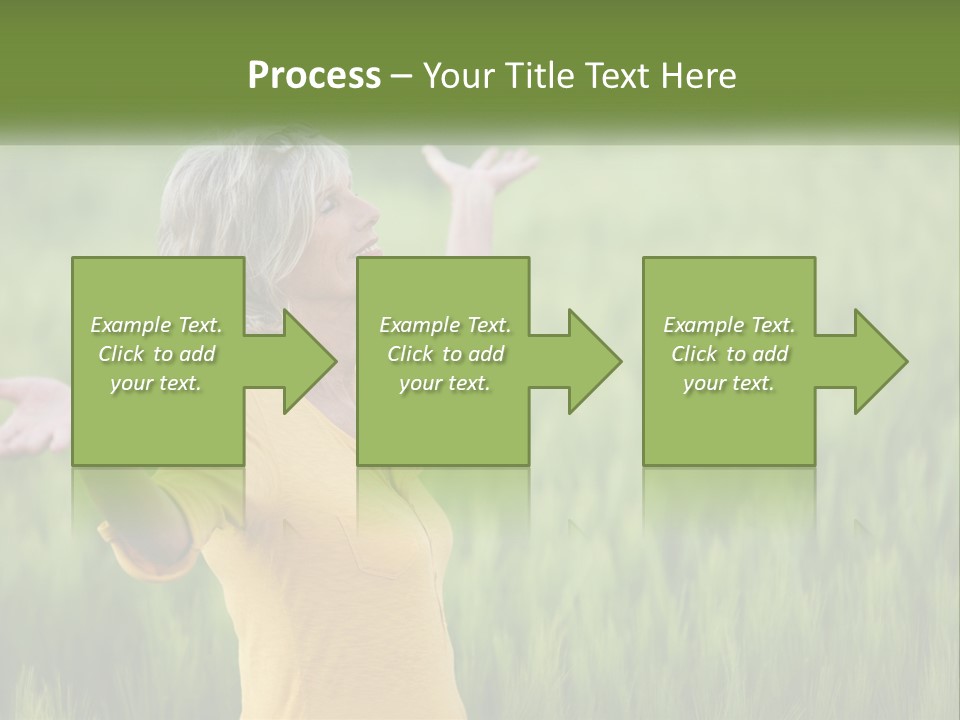 Process – Your Title Text Here

Example Text. Click to add your text.

Example Text. Click to add your text.

Example Text. Click to add your text.